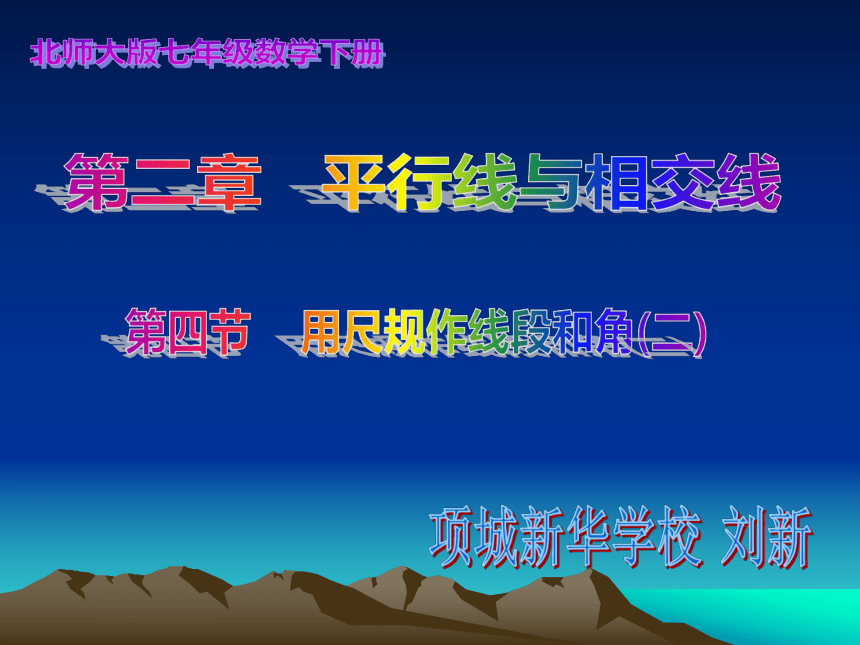 北师大版七年级数学下册

第二章　平行线与相交线

第四节　用尺规作线段和角(二)

项城新华学校 刘新